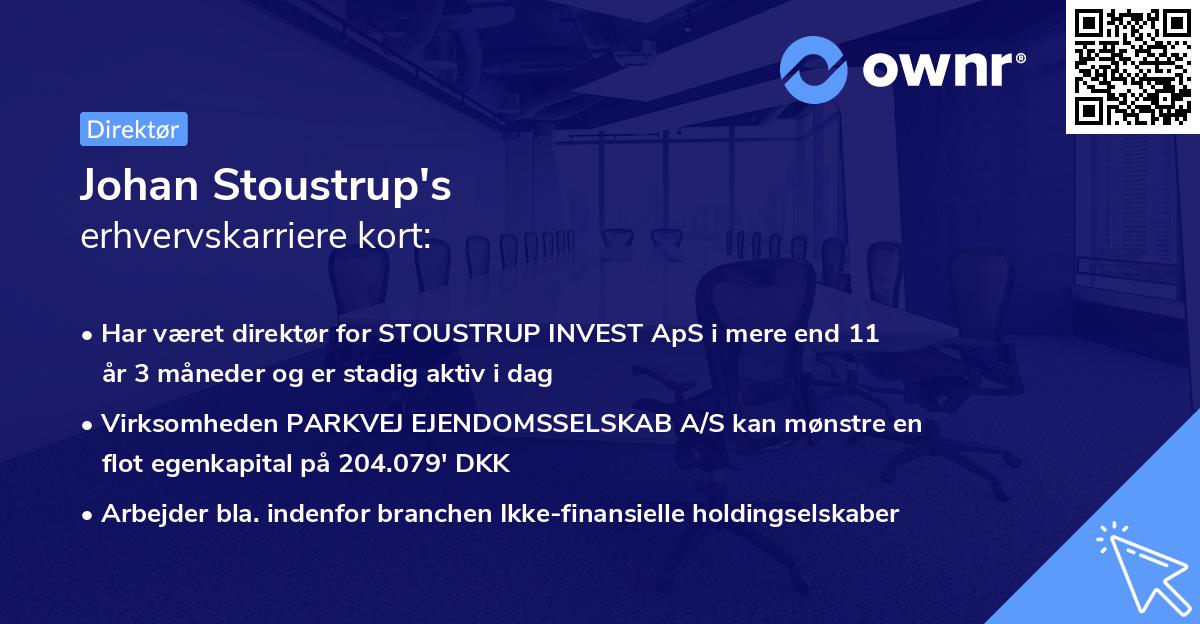 ownr®

Direktør

Johan Stoustrup's
erhvervskarriere kort:

• Har været direktør for STOUSTRUP INVEST ApS i mere end 11 år 3 måneder og er stadig aktiv i dag

• Virksomheden PARKVEJ EJENDOMSSELSKAB A/S kan mønstre en flot egenkapital på 204.079' DKK

• Arbejder bla. indenfor branchen Ikke-finansielle holdingselskaber